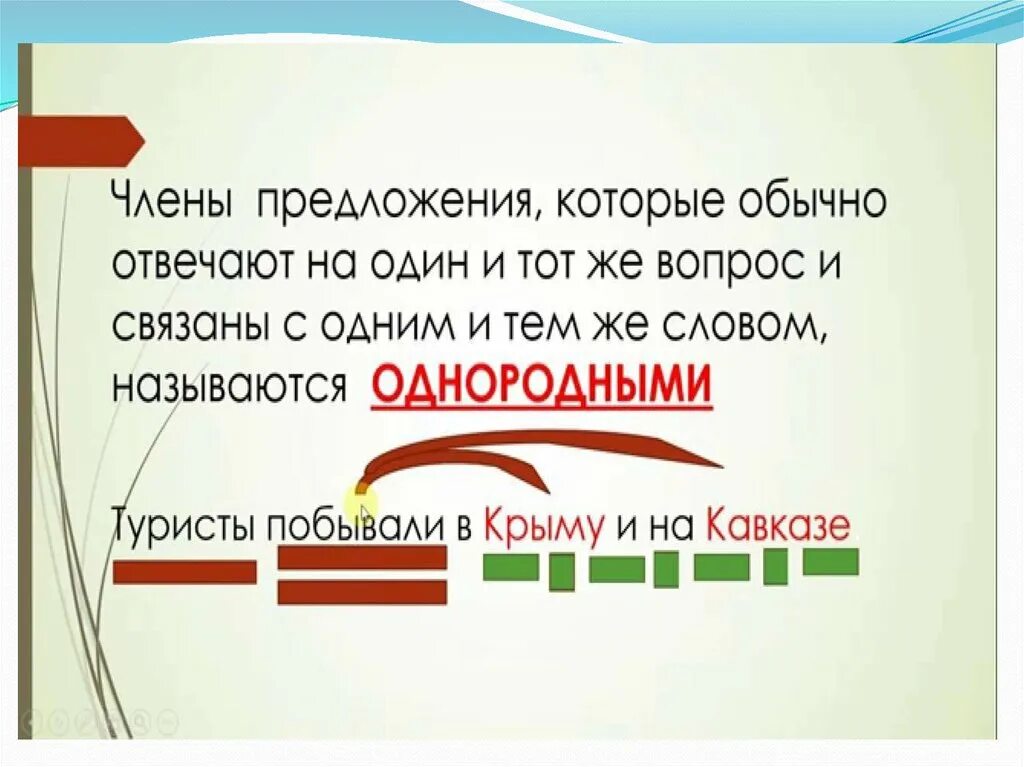 Члены предложения, которые обычно отвечают на один и тот же вопрос и связаны с одним и тем же словом, называются ОДНОРОДНЫМИ

Туристы побывали в Крыму и на Кавказе.